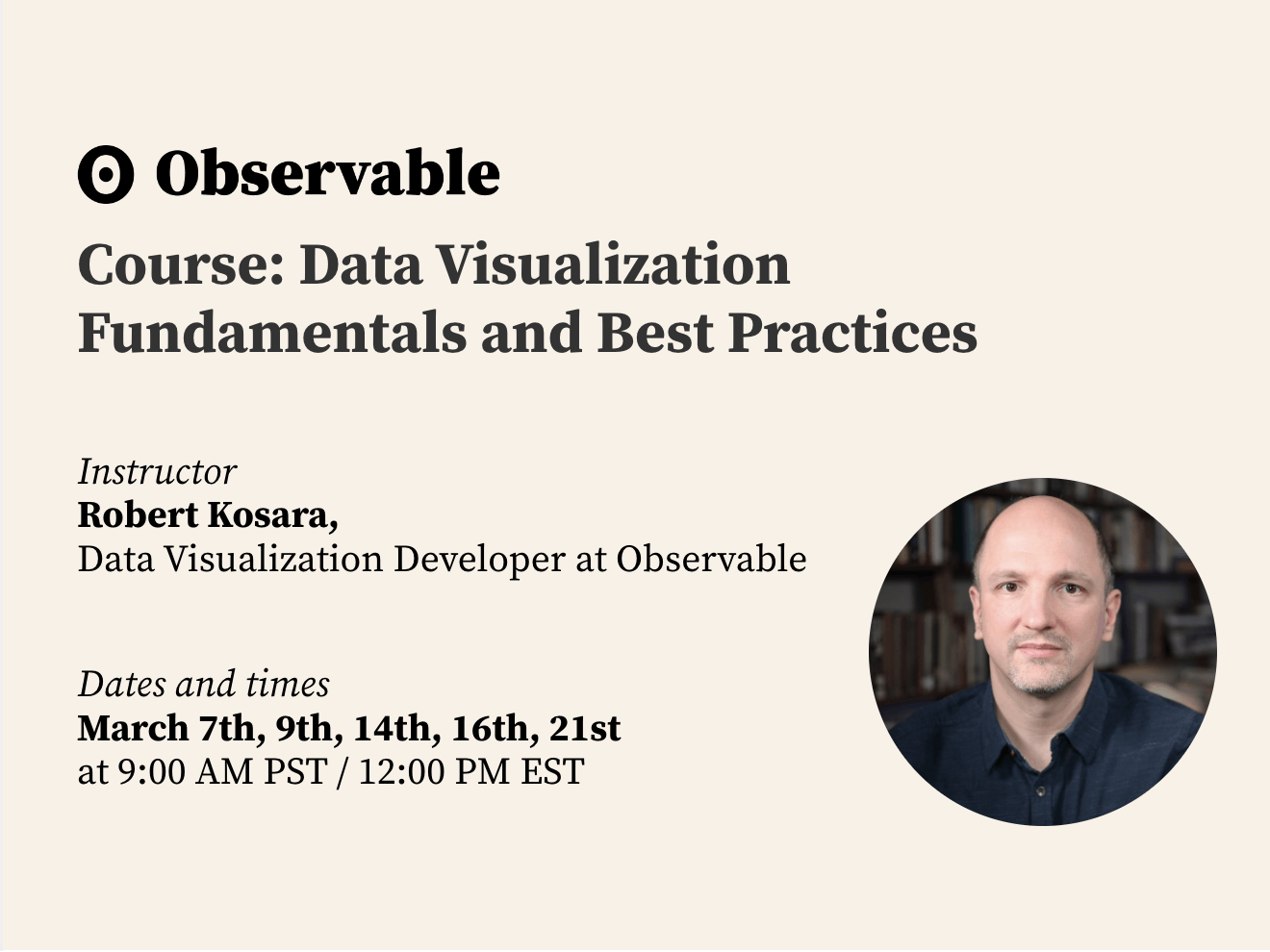 Observable

Course: Data Visualization Fundamentals and Best Practices

Instructor
Robert Kosara,
Data Visualization Developer at Observable

Dates and times
March 7th, 9th, 14th, 16th, 21st
at 9:00 AM PST / 12:00 PM EST